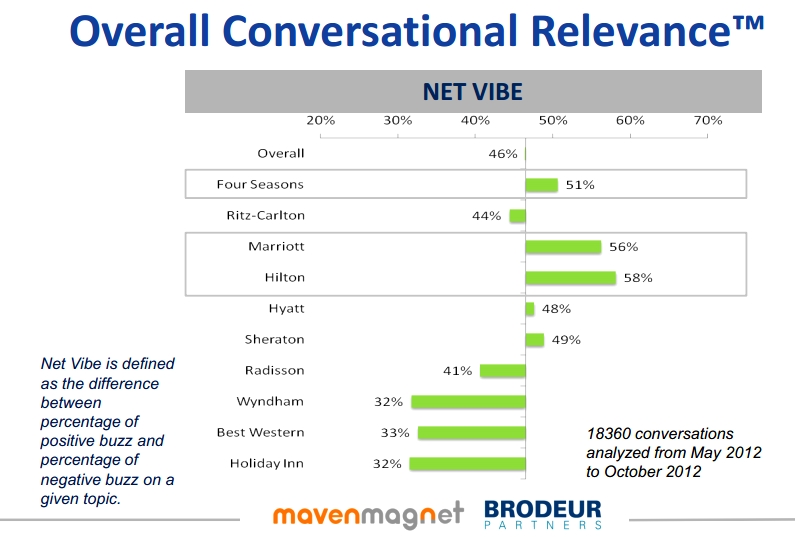 Overall Conversational Relevance™

NET VIBE

20% 30% 40% 50% 60% 70%

Overall 46%

Four Seasons 51%

Ritz-Carlton 44%

Marriott 56%

Hilton 58%

Hyatt 48%

Sheraton 49%

Radisson 41%

Wyndham 32%

Best Western 33%

Holiday Inn 32%

Net Vibe is defined as the difference between percentage of positive buzz and percentage of negative buzz on a given topic.

18360 conversations analyzed from May 2012 to October 2012

mavenmagnet BRODEUR PARTNERS